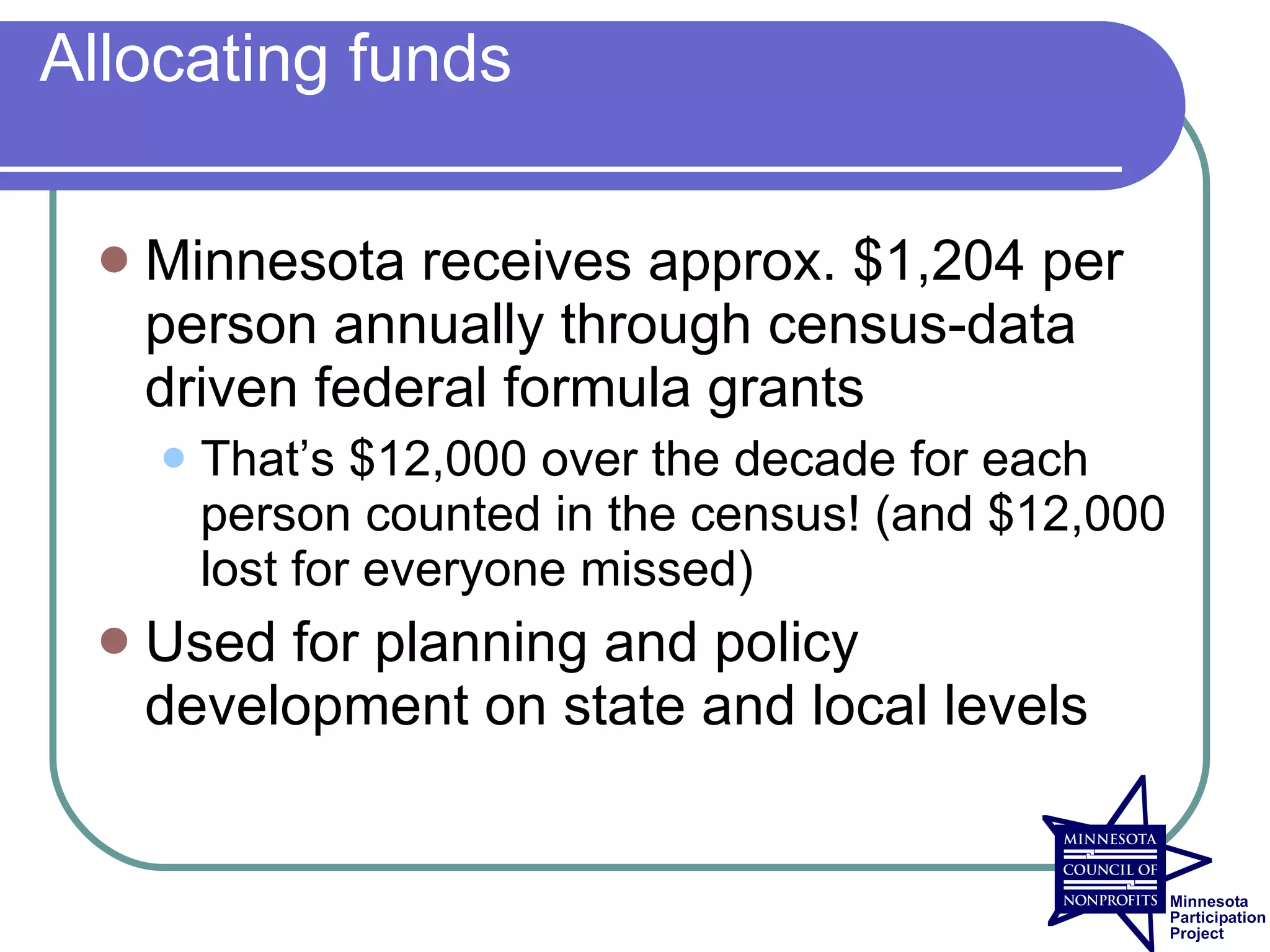 Allocating funds

- Minnesota receives approx. \$1,204 per person annually through census-data driven federal formula grants
  - That's \$12,000 over the decade for each person counted in the census! (and \$12,000 lost for everyone missed)
- Used for planning and policy development on state and local levels

MINNESOTA COUNCIL OF NONPROFITS

Minnesota Participation Project